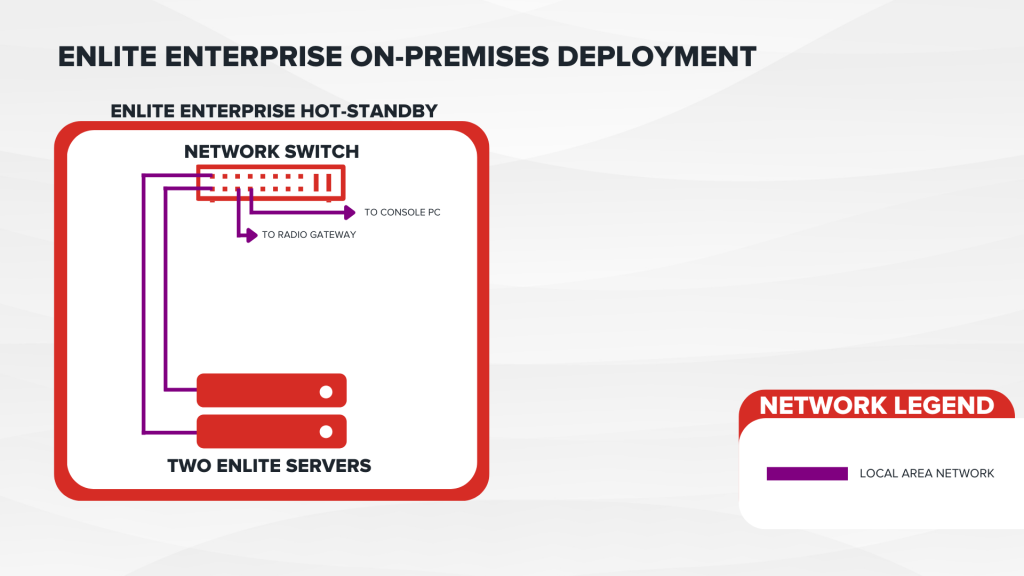 ENLITE ENTERPRISE ON-PREMISES DEPLOYMENT

ENLITE ENTERPRISE HOT-STANDBY

NETWORK SWITCH

TO CONSOLE PC

TO RADIO GATEWAY

TWO ENLITE SERVERS

NETWORK LEGEND

LOCAL AREA NETWORK